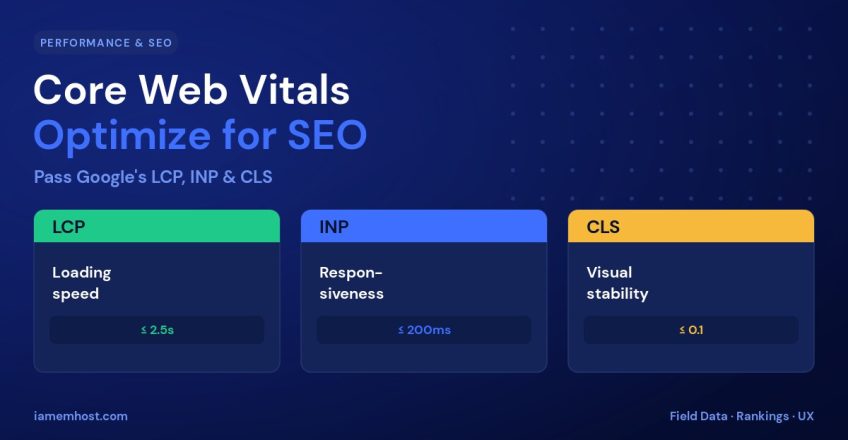 PERFORMANCE & SEO

Core Web Vitals
Optimize for SEO

Pass Google's LCP, INP & CLS

LCP

Loading speed

≤ 2.5s

INP

Responsiveness

≤ 200ms

CLS

Visual stability

≤ 0.1

iamemhost.com

Field Data · Rankings · UX